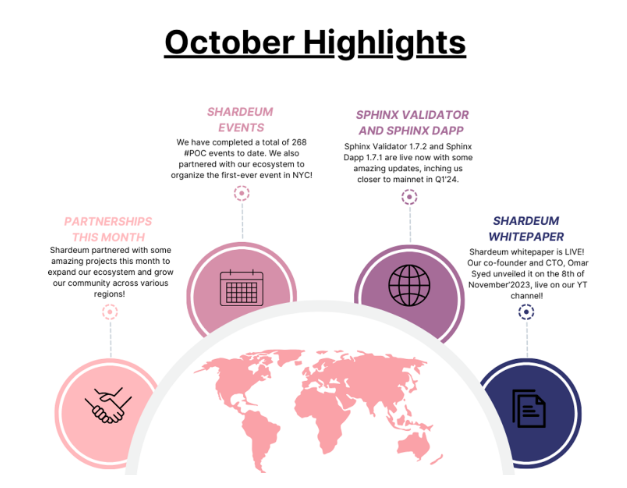 October Highlights

PARTNERSHIPS THIS MONTH
Shardeum partnered with some amazing projects this month to expand our ecosystem and grow our community across various regions!

SHARDEUM EVENTS
We have completed a total of 268 #POC events to date. We also partnered with our ecosystem to organize the first-ever event in NYC!

SPHINX VALIDATOR AND SPHINX DAPP
Sphinx Validator 1.7.2 and Sphinx Dapp 1.7.1 are live now with some amazing updates, inching us closer to mainnet in Q1'24.

SHARDEUM WHITEPAPER
Shardeum whitepaper is LIVE! Our co-founder and CTO, Omar Syed unveiled it on the 8th of November'2023, live on our YT channel!